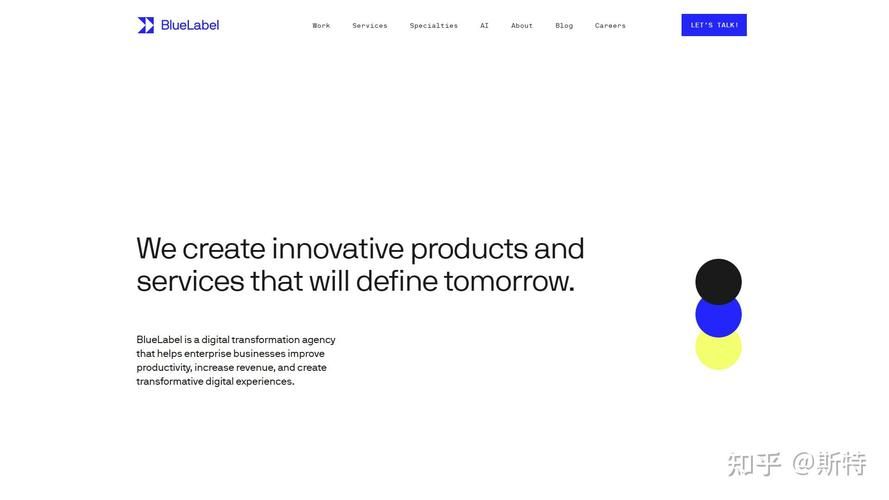 BlueLabel

Work Services Specialties AI About Blog Careers

LET'S TALK!

We create innovative products and services that will define tomorrow.

BlueLabel is a digital transformation agency that helps enterprise businesses improve productivity, increase revenue, and create transformative digital experiences.

知乎 @斯特